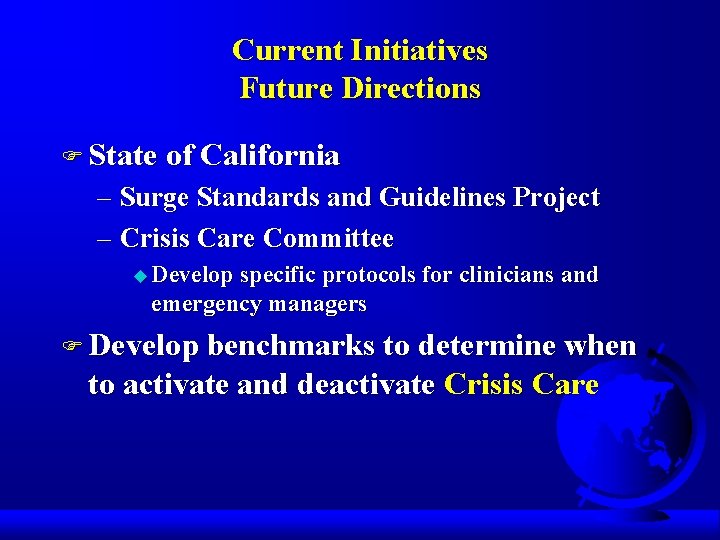 Current Initiatives
Future Directions

State of California
– Surge Standards and Guidelines Project
– Crisis Care Committee
Develop specific protocols for clinicians and emergency managers

Develop benchmarks to determine when to activate and deactivate Crisis Care